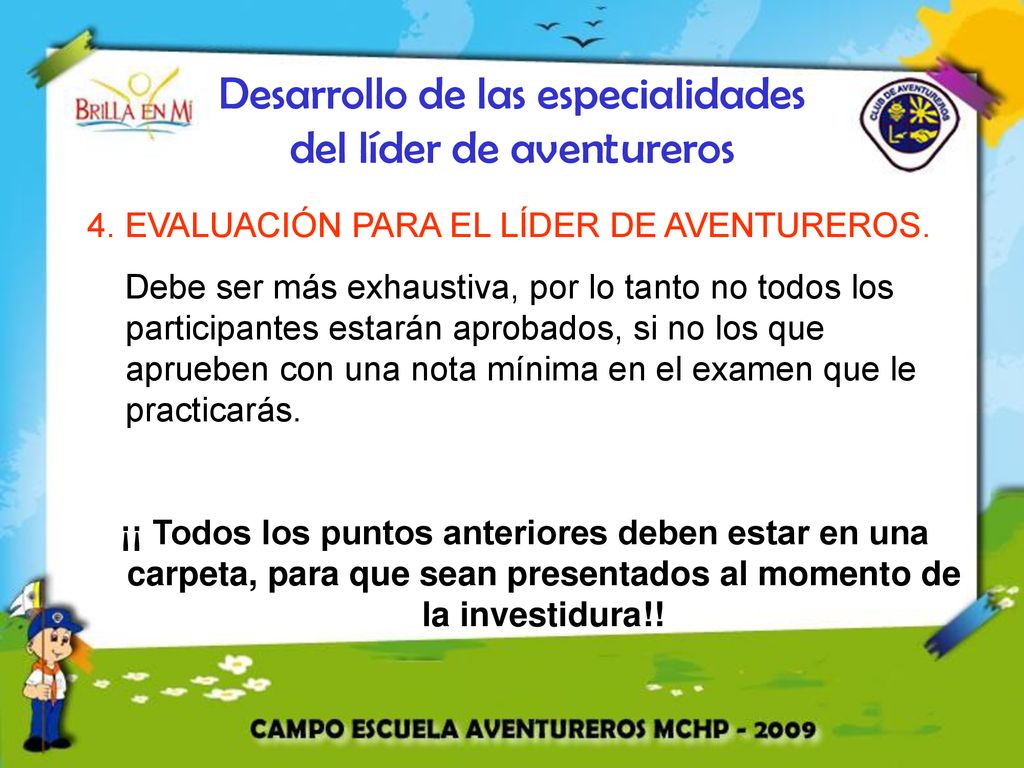 BRILLA EN MI

Desarrollo de las especialidades del líder de aventureros

CLUB DE AVENTUREROS

4. EVALUACIÓN PARA EL LÍDER DE AVENTUREROS.

Debe ser más exhaustiva, por lo tanto no todos los participantes estarán aprobados, si no los que aprueben con una nota mínima en el examen que le practicarás.

¡¡ Todos los puntos anteriores deben estar en una carpeta, para que sean presentados al momento de la investidura!!

CAMPO ESCUELA AVENTUREROS MCHP - 2009